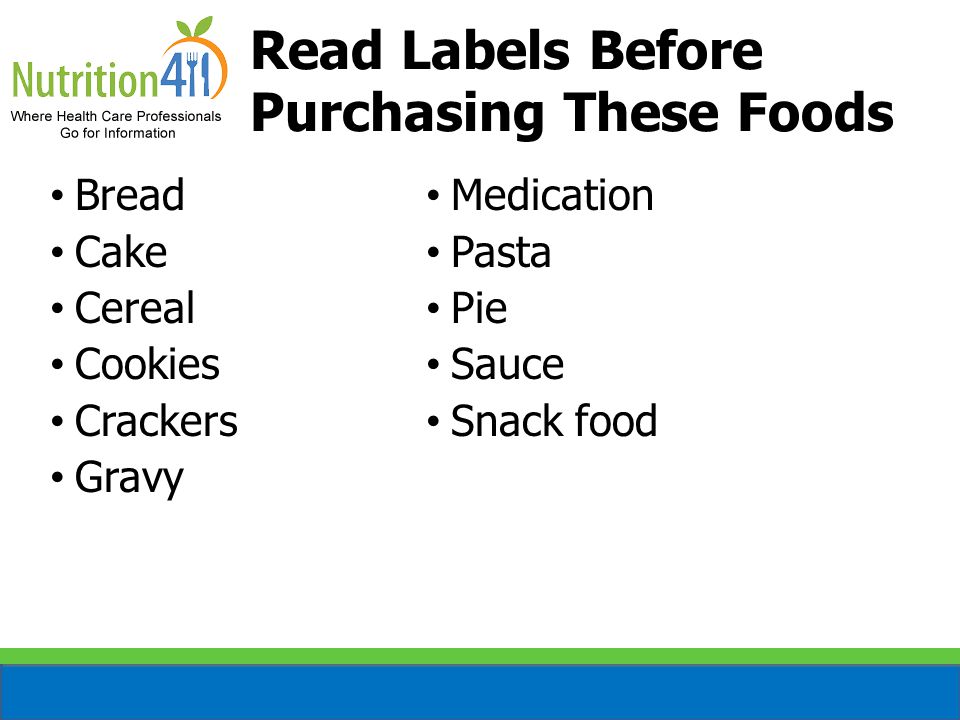 Nutrition411
Where Health Care Professionals Go for Information

Read Labels Before Purchasing These Foods

• Bread
• Cake
• Cereal
• Cookies
• Crackers
• Gravy

• Medication
• Pasta
• Pie
• Sauce
• Snack food